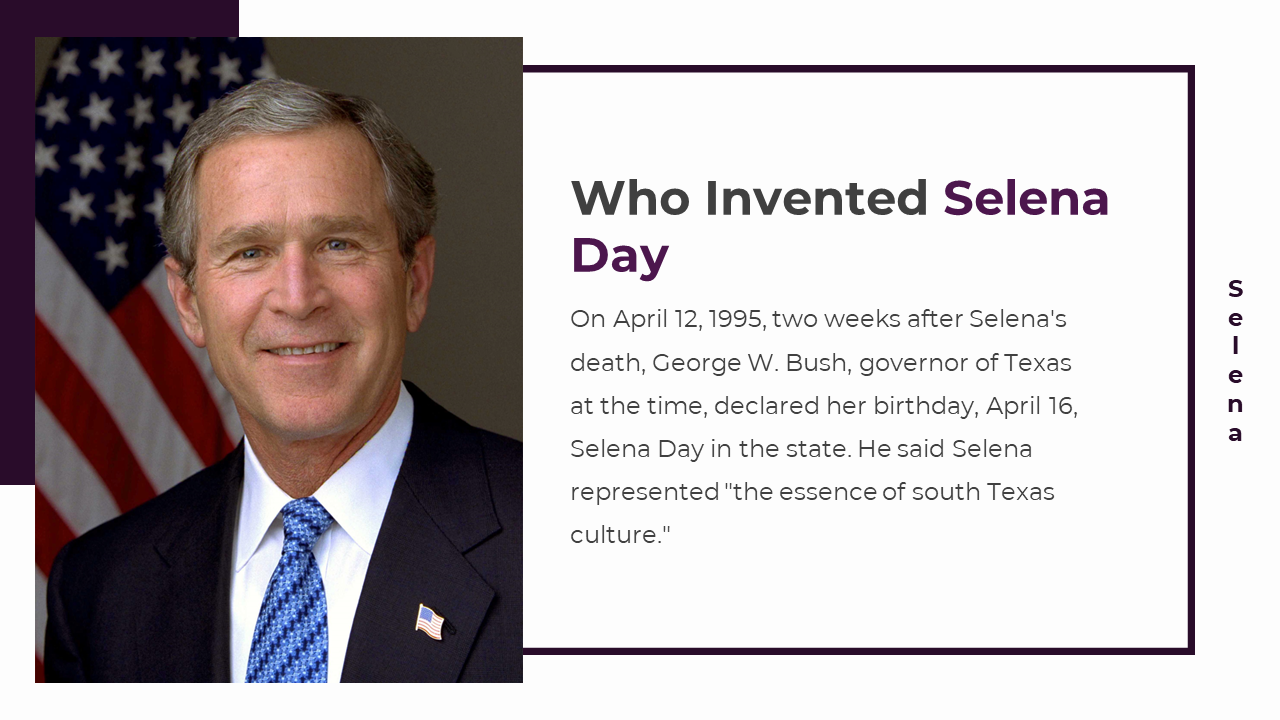 Who Invented Selena Day

On April 12, 1995, two weeks after Selena's death, George W. Bush, governor of Texas at the time, declared her birthday, April 16, Selena Day in the state. He said Selena represented "the essence of south Texas culture."

Selena